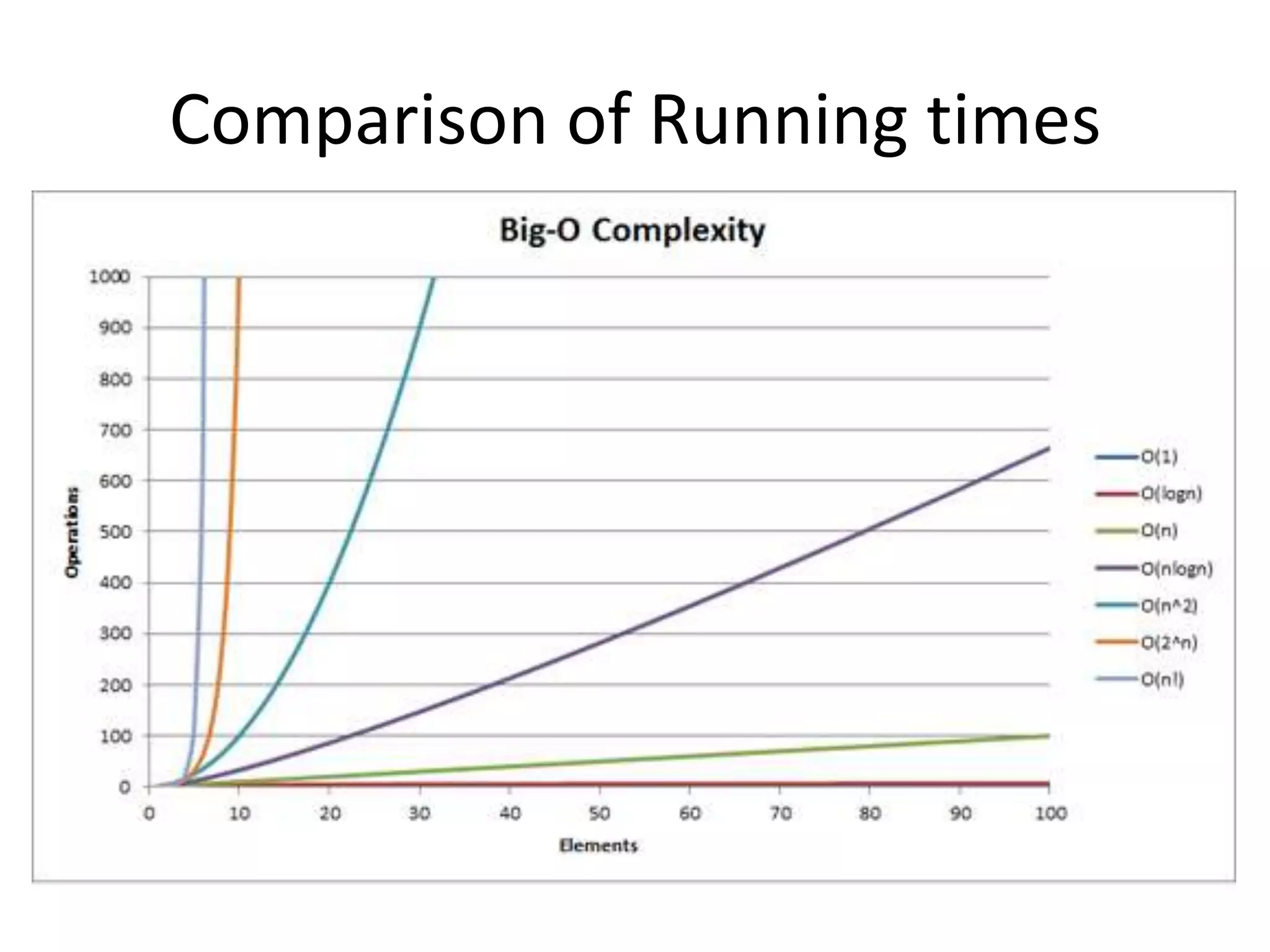 Comparison of Running times

Big-O Complexity

1000
900
800
700
600
500
400
300
200
100
0

Operations

0 10 20 30 40 50 60 70 80 90 100

Elements

O(1)
O(logn)
O(n)
O(nlogn)
O(n^2)
O(2^n)
O(n!)